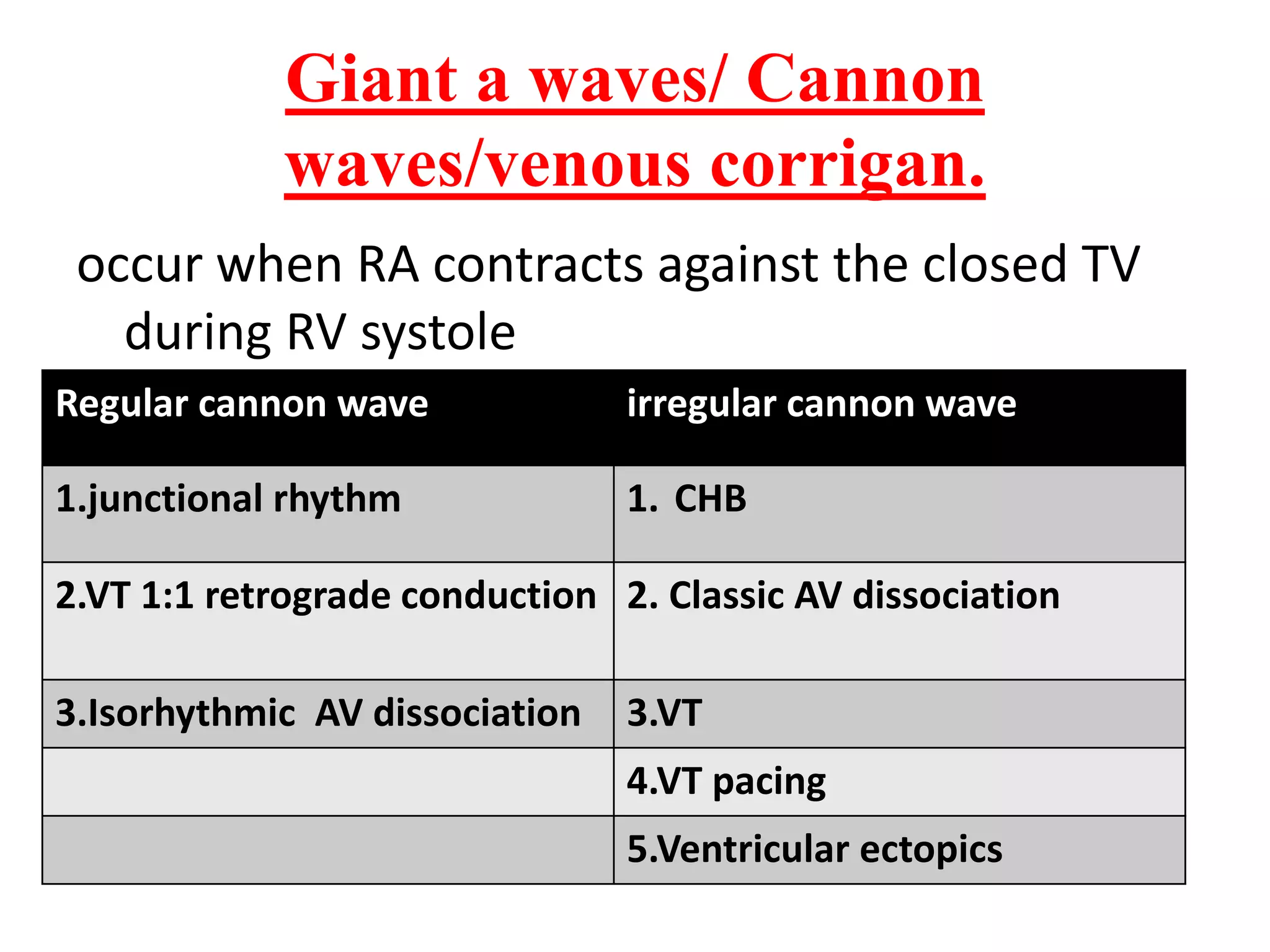 Giant a waves/ Cannon waves/venous corrigan.

occur when RA contracts against the closed TV during RV systole

| Regular cannon wave | irregular cannon wave |
|---|---|
| 1.junctional rhythm | 1. CHB |
| 2.VT 1:1 retrograde conduction | 2. Classic AV dissociation |
| 3.Isorhythmic AV dissociation | 3.VT |
| | 4.VT pacing |
| | 5.Ventricular ectopics |